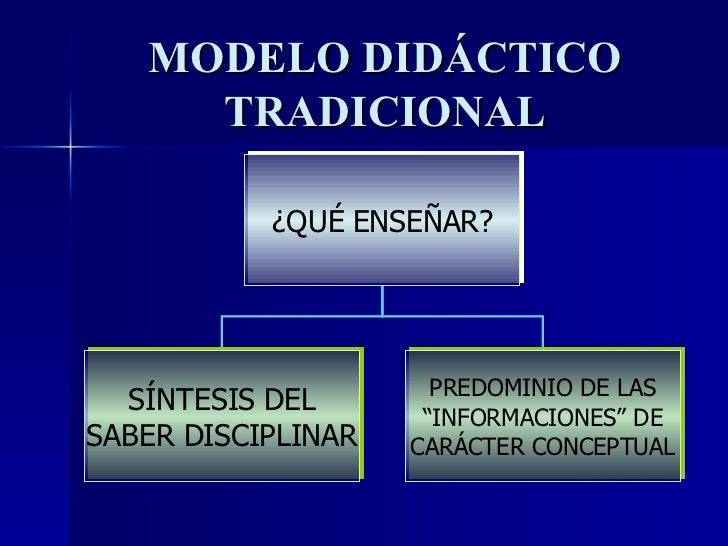 MODELO DIDÁCTICO TRADICIONAL

¿QUÉ ENSEÑAR?

SÍNTESIS DEL SABER DISCIPLINAR

PREDOMINIO DE LAS “INFORMACIONES” DE CARÁCTER CONCEPTUAL